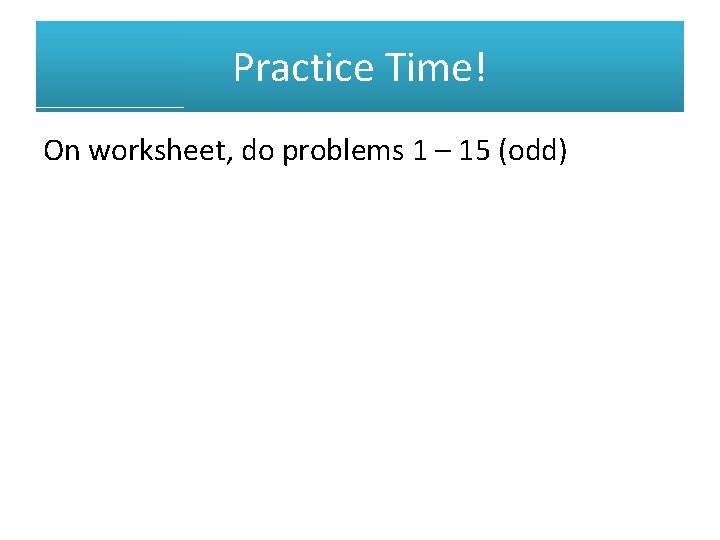 Practice Time!

On worksheet, do problems 1 – 15 (odd)